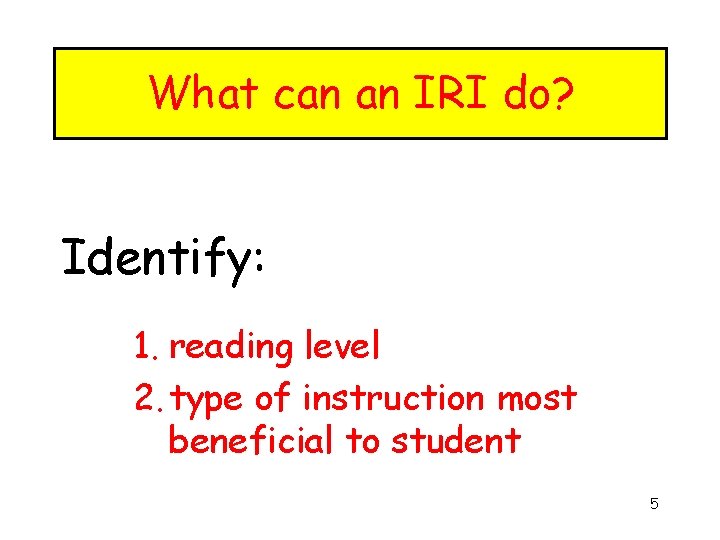 What can an IRI do?

Identify:

1. reading level
2. type of instruction most beneficial to student

5